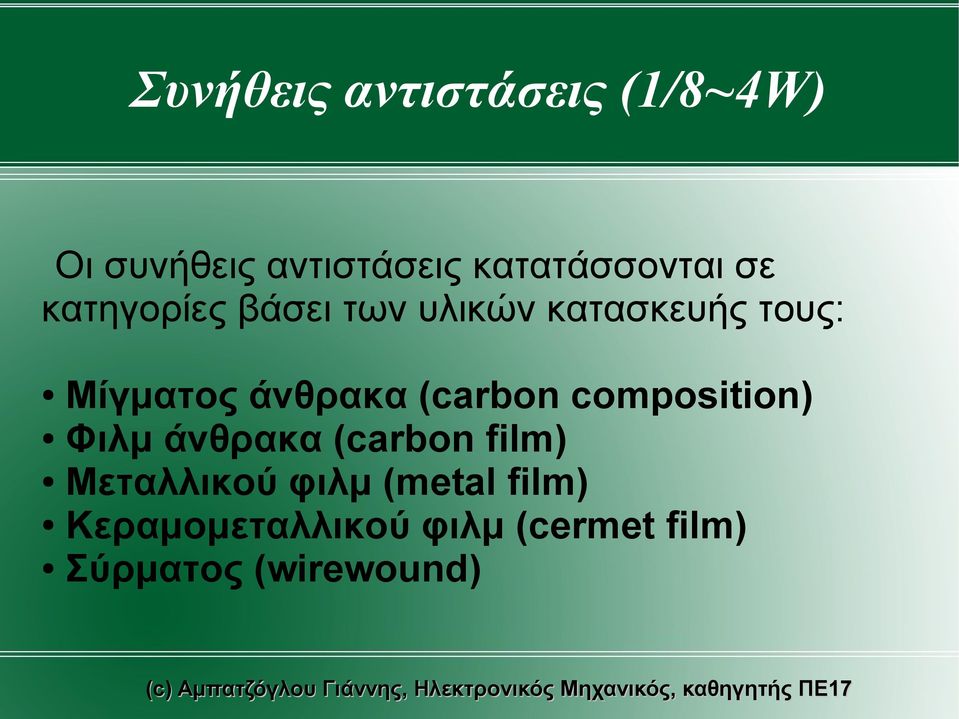 Συνήθεις αντιστάσεις (1/8~4W)

Οι συνήθεις αντιστάσεις κατατάσσονται σε κατηγορίες βάσει των υλικών κατασκευής τους:

• Μίγματος άνθρακα (carbon composition)
• Φιλμ άνθρακα (carbon film)
• Μεταλλικού φιλμ (metal film)
• Κεραμομεταλλικού φιλμ (cermet film)
• Σύρματος (wirewound)

(c) Αμπατζόγλου Γιάννης, Ηλεκτρονικός Μηχανικός, καθηγητής ΠΕ17